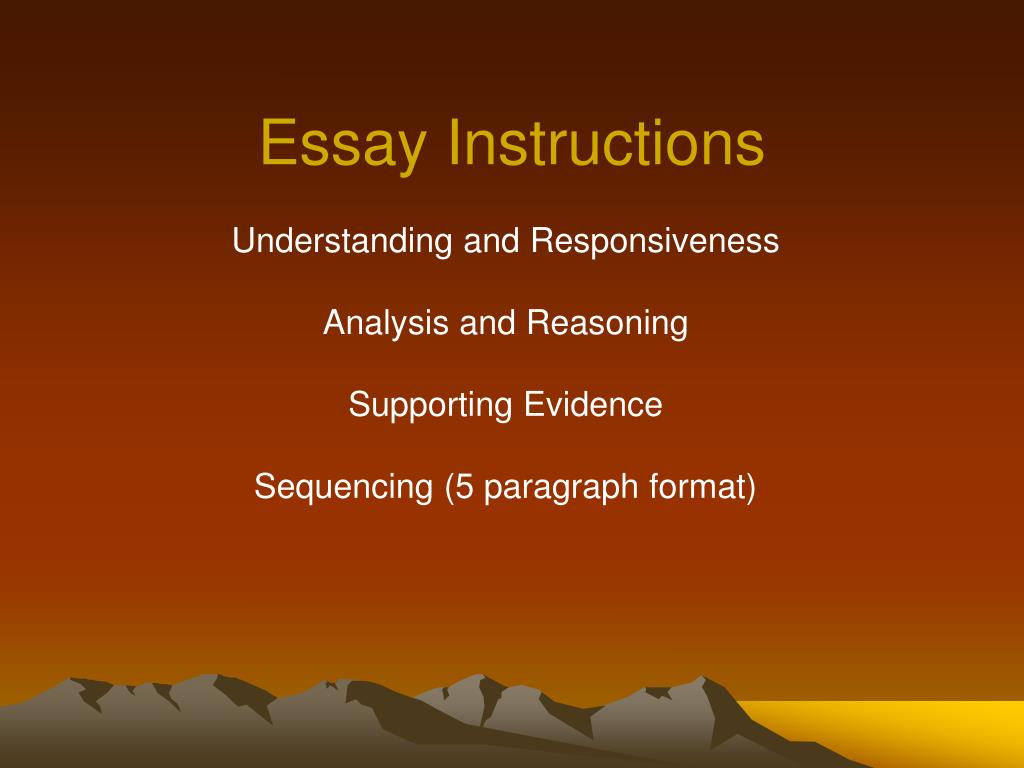 Essay Instructions

Understanding and Responsiveness

Analysis and Reasoning

Supporting Evidence

Sequencing (5 paragraph format)